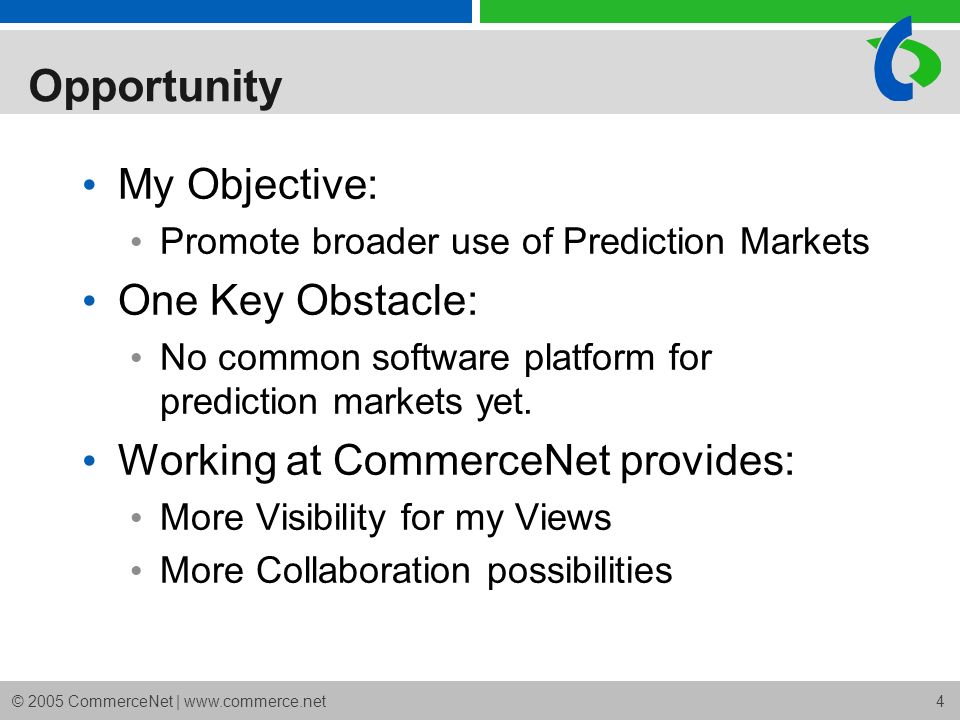 Opportunity

• My Objective:
  • Promote broader use of Prediction Markets
• One Key Obstacle:
  • No common software platform for prediction markets yet.
• Working at CommerceNet provides:
  • More Visibility for my Views
  • More Collaboration possibilities

© 2005 CommerceNet | www.commerce.net

4